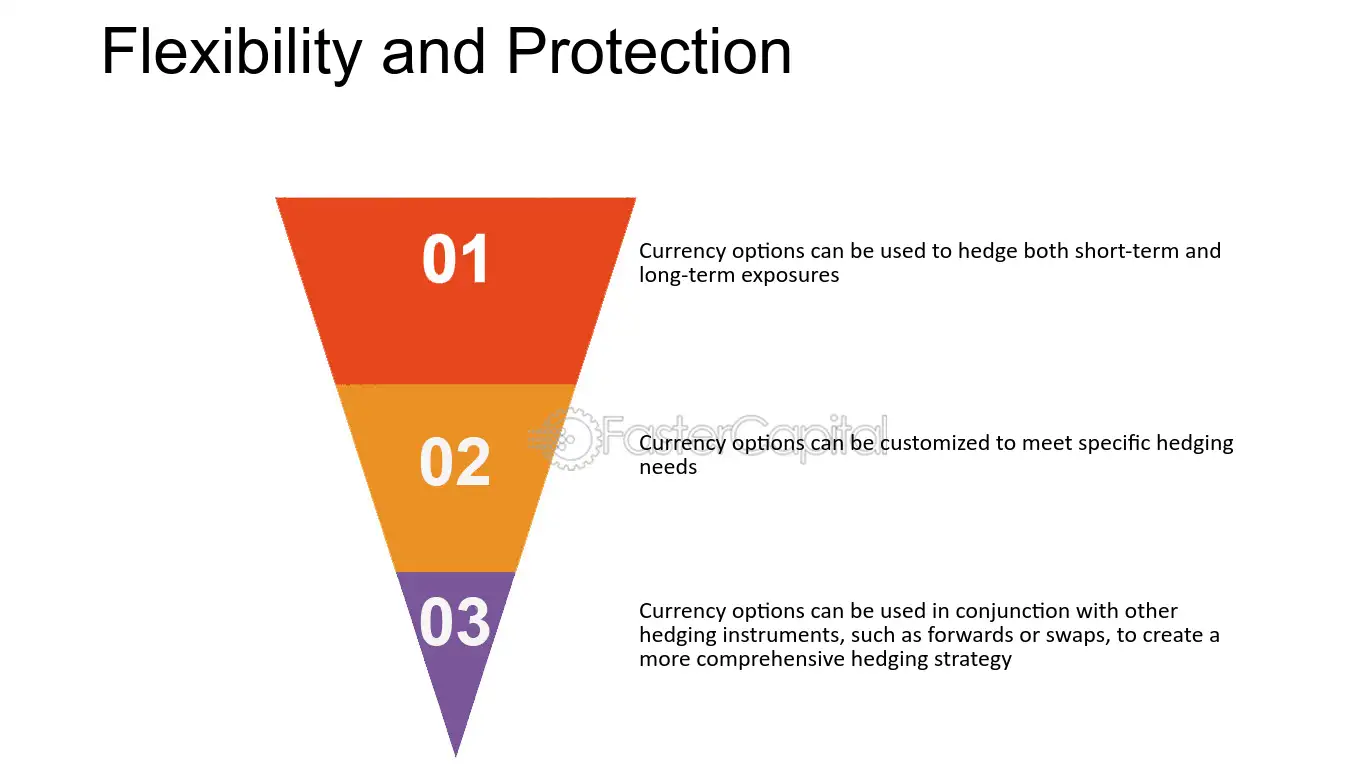 Flexibility and Protection

01

Currency options can be used to hedge both short-term and long-term exposures

02

Currency options can be customized to meet specific hedging needs

03

Currency options can be used in conjunction with other hedging instruments, such as forwards or swaps, to create a more comprehensive hedging strategy

FasterCapital